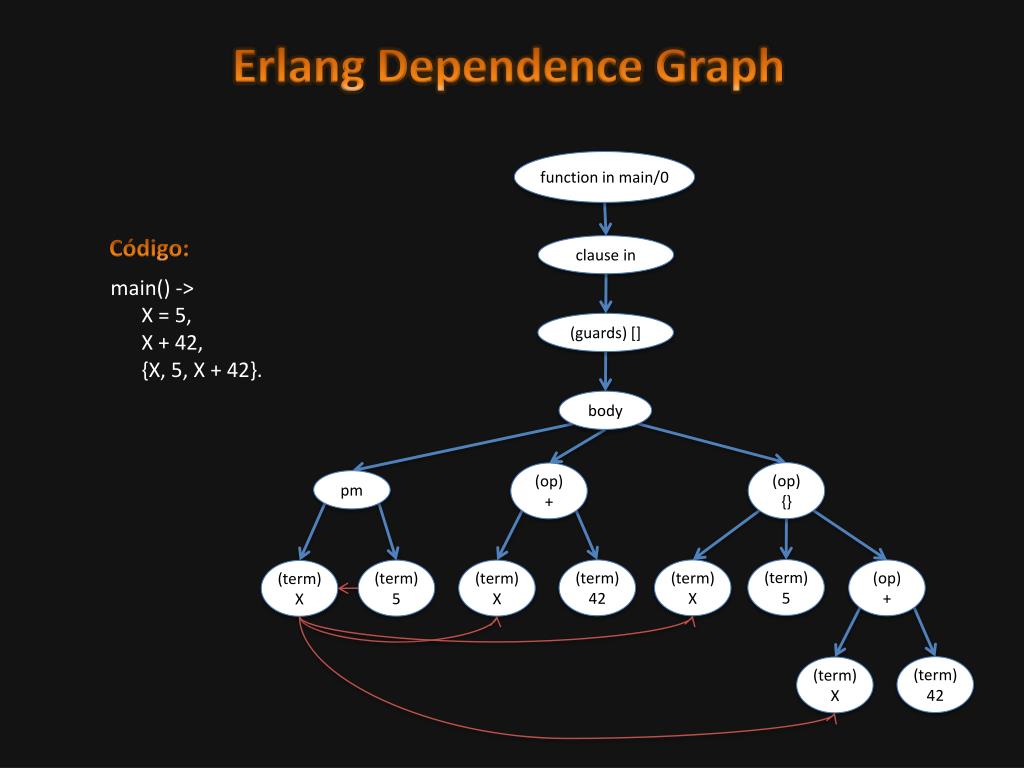 Erlang Dependence Graph

Código:

main() ->
X = 5,
X + 42,
{X, 5, X + 42}.

function in main/0

clause in

(guards) []

body

pm

(op)
+

(op)
{}

(term)
X

(term)
5

(term)
X

(term)
42

(term)
X

(term)
5

(op)
+

(term)
X

(term)
42